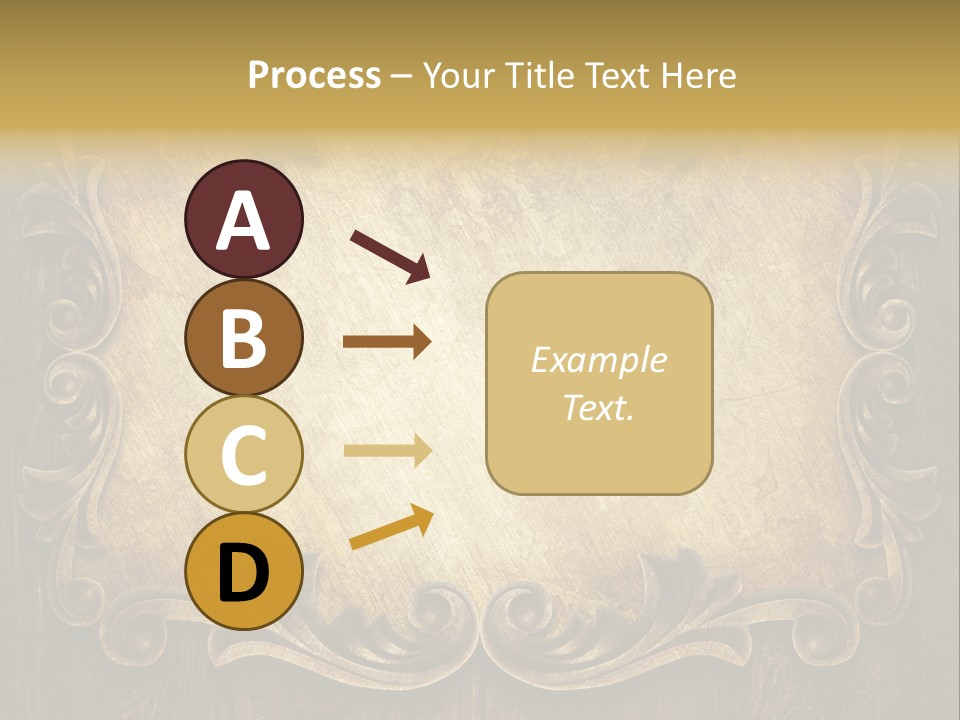 Process – Your Title Text Here

A

B

C

D

Example Text.